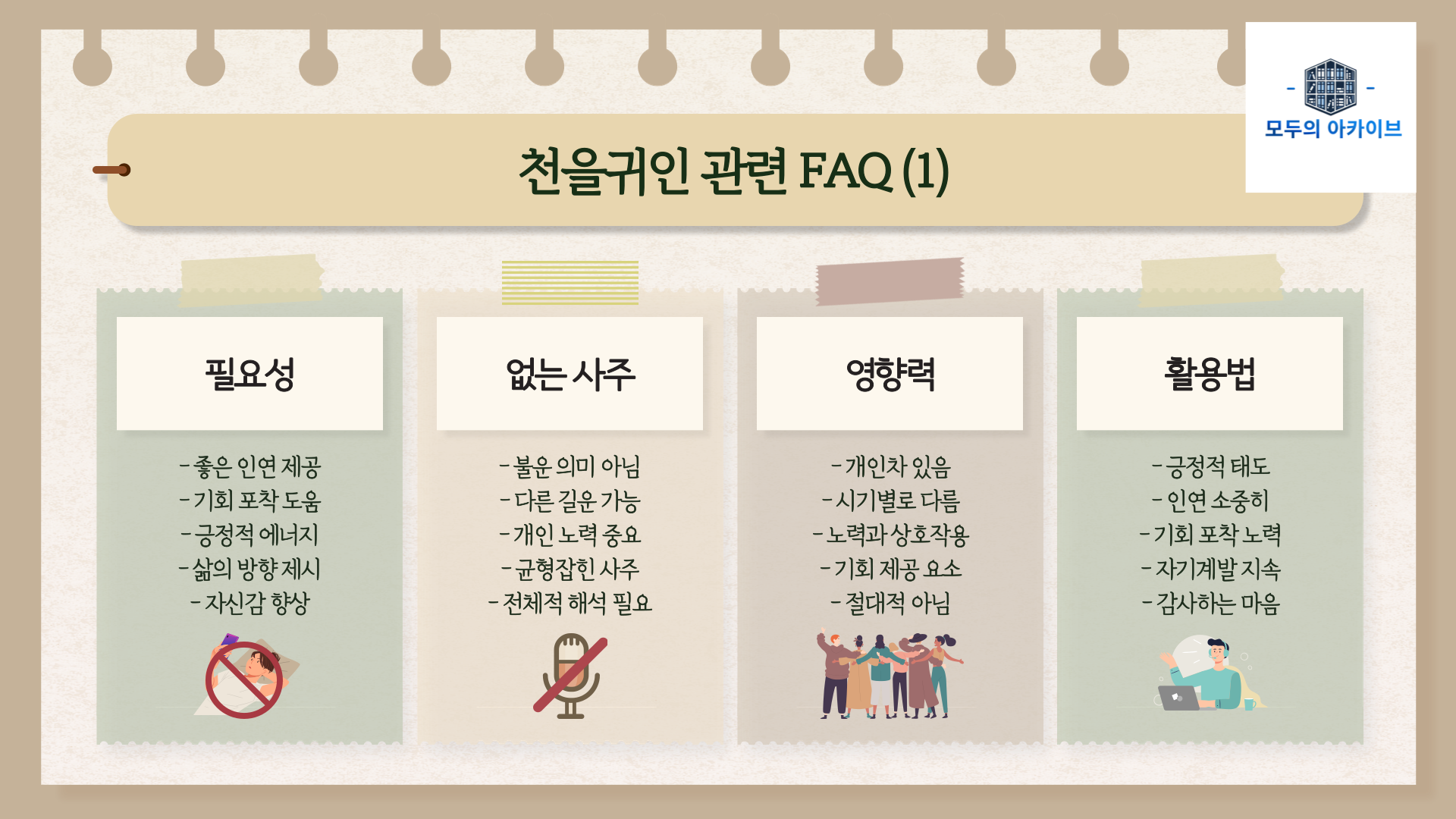 모두의 아카이브

천을귀인 관련 FAQ (1)

필요성

- 좋은 인연 제공
- 기회 포착 도움
- 긍정적 에너지
- 삶의 방향 제시
- 자신감 향상

없는 사주

- 불운 의미 아님
- 다른 길운 가능
- 개인 노력 중요
- 균형잡힌 사주
- 전체적 해석 필요

영향력

- 개인차 있음
- 시기별로 다름
- 노력과 상호작용
- 기회 제공 요소
- 절대적 아님

활용법

- 긍정적 태도
- 인연 소중히
- 기회 포착 노력
- 자기계발 지속
- 감사하는 마음